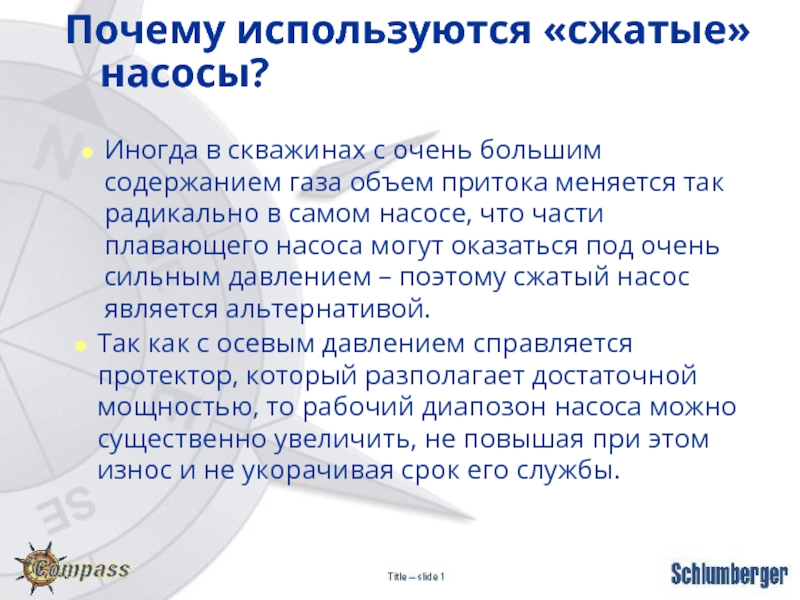 Почему используются «сжатые» насосы?

Иногда в скважинах с очень большим содержанием газа объем притока меняется так радикально в самом насосе, что части плавающего насоса могут оказаться под очень сильным давлением – поэтому сжатый насос является альтернативой.

Так как с осевым давлением справляется протектор, который разполагает достаточной мощностью, то рабочий диапозон насоса можно существенно увеличить, не повышая при этом износ и не укорачивая срок его службы.

N

SE

Compass

Title – slide 1

Schlumberger